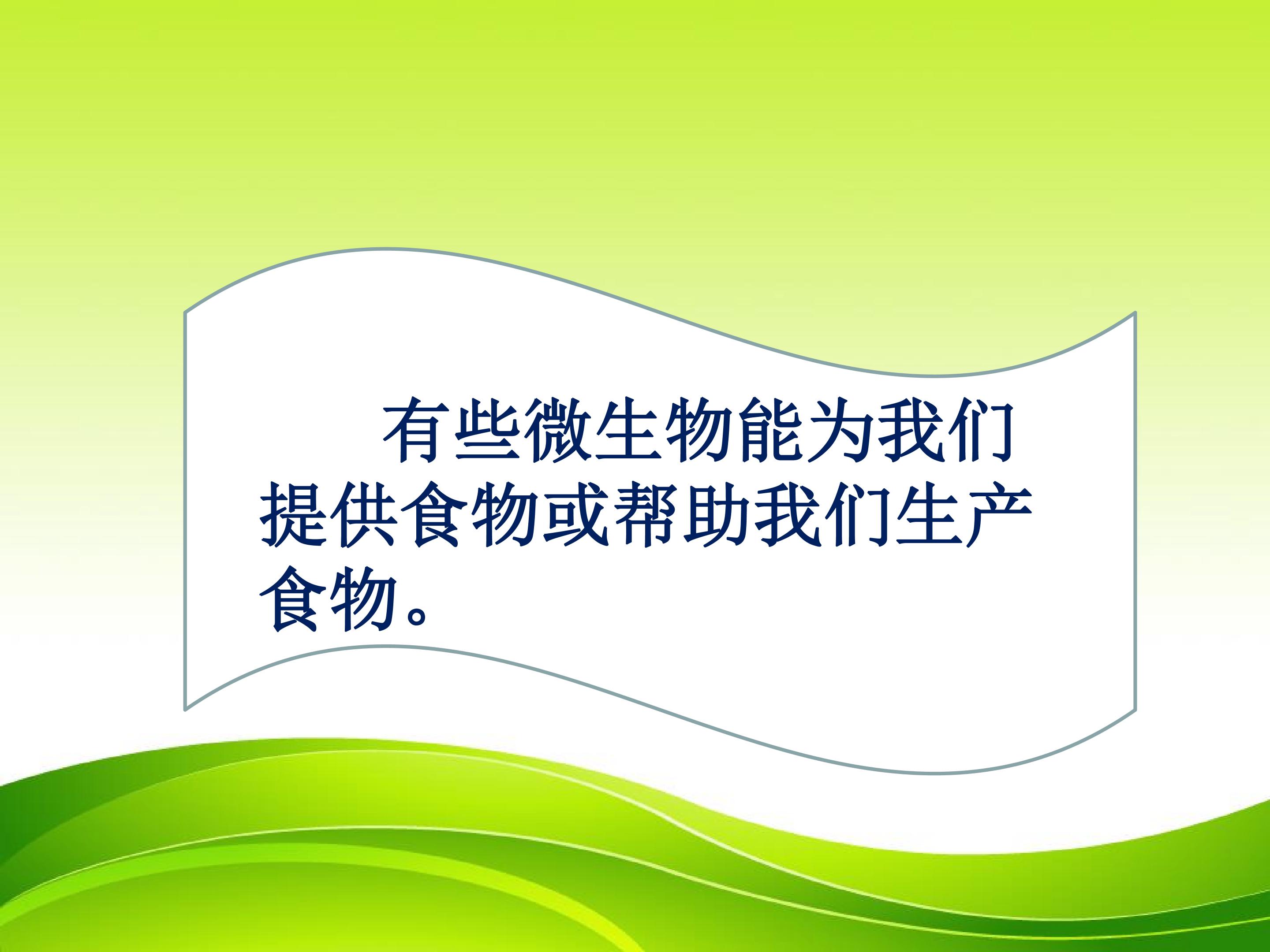 有些微生物能为我们提供食物或帮助我们生产食物。